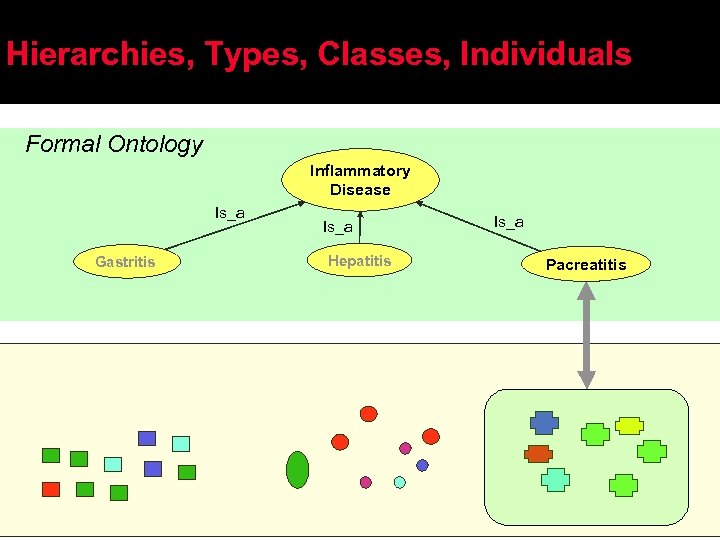 Hierarchies, Types, Classes, Individuals

Formal Ontology

Inflammatory Disease

Is_a

Is_a

Is_a

Gastritis

Hepatitis

Pacreatitis